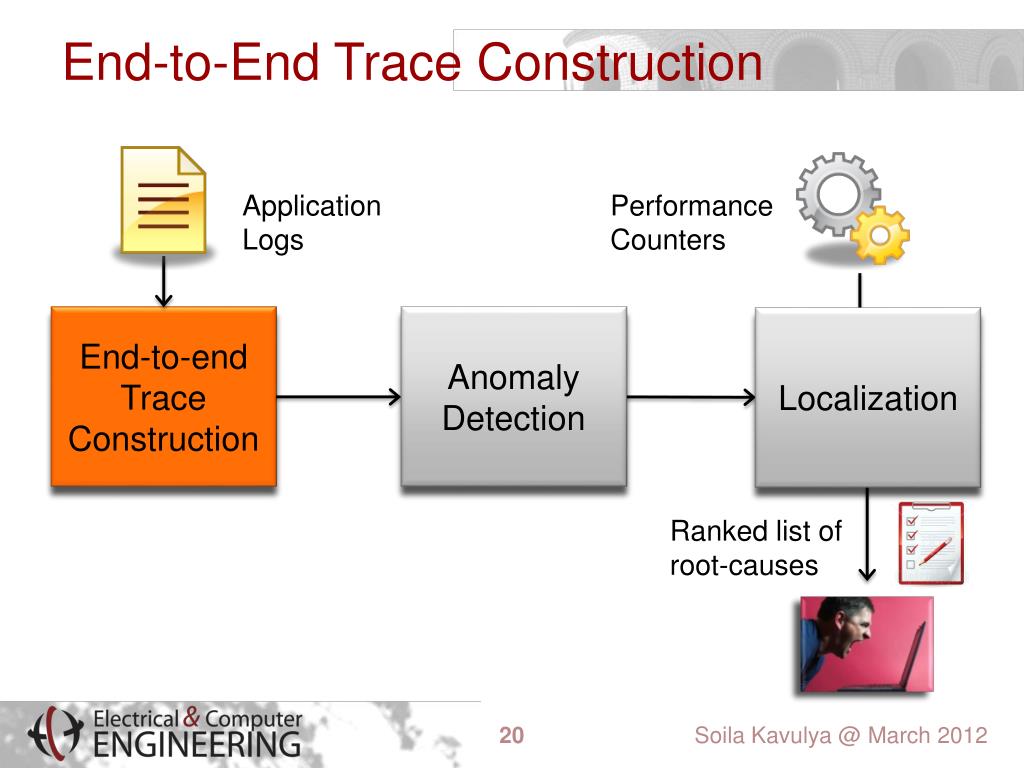 End-to-End Trace Construction

Application Logs

Performance Counters

End-to-end Trace Construction

Anomaly Detection

Localization

Ranked list of root-causes

Electrical & Computer ENGINEERING

20

Soila Kavulya @ March 2012